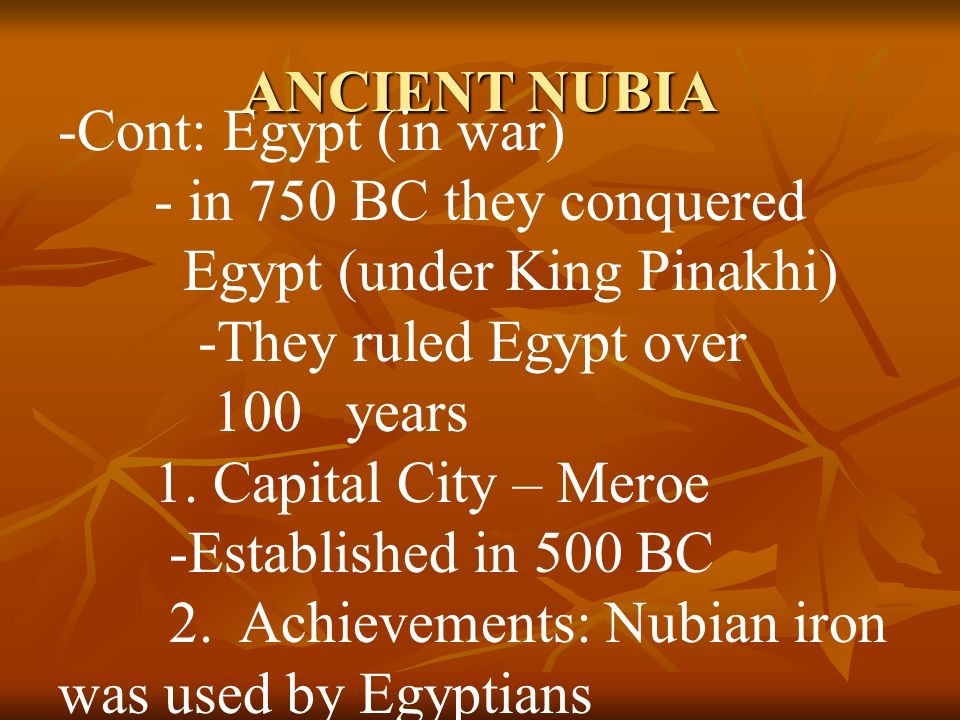 ANCIENT NUBIA

-Cont: Egypt (in war)

- in 750 BC they conquered Egypt (under King Pinakhi)

-They ruled Egypt over 100 years

1. Capital City – Meroe

-Established in 500 BC

2. Achievements: Nubian iron was used by Egyptians